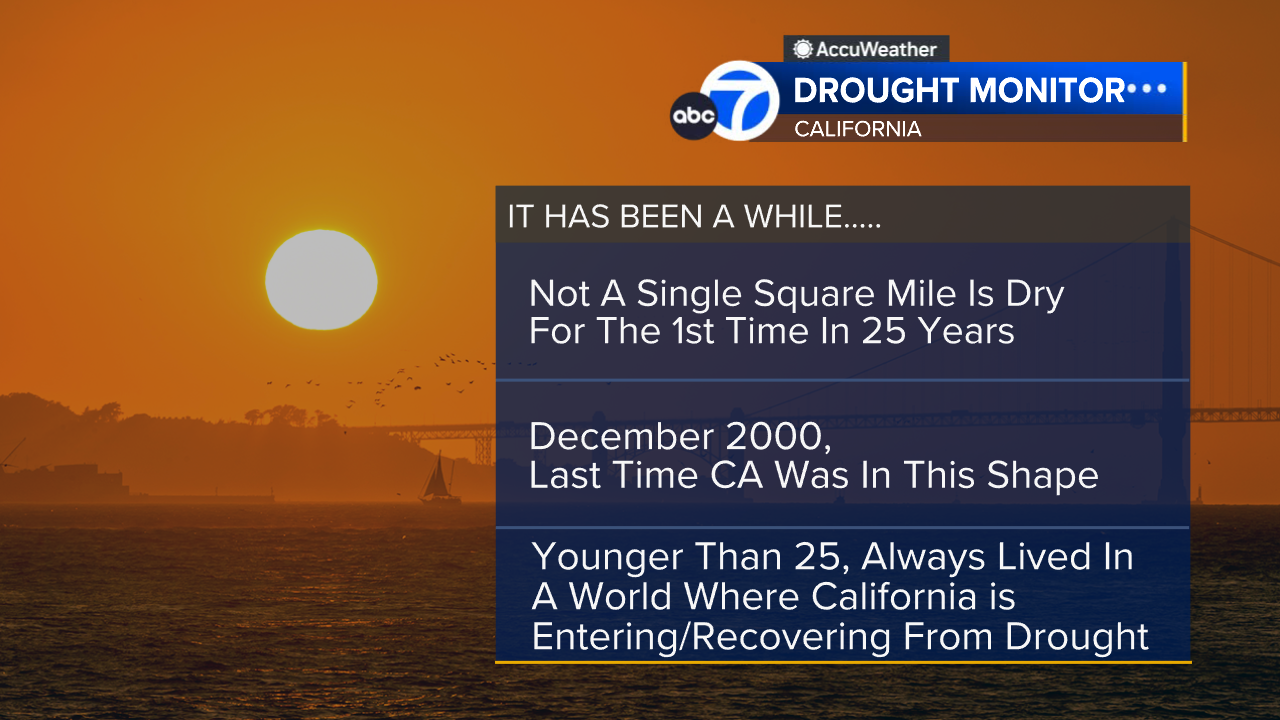 AccuWeather

abc 7

DROUGHT MONITOR

CALIFORNIA

IT HAS BEEN A WHILE.....

Not A Single Square Mile Is Dry For The 1st Time In 25 Years

December 2000, Last Time CA Was In This Shape

Younger Than 25, Always Lived In A World Where California is Entering/Recovering From Drought